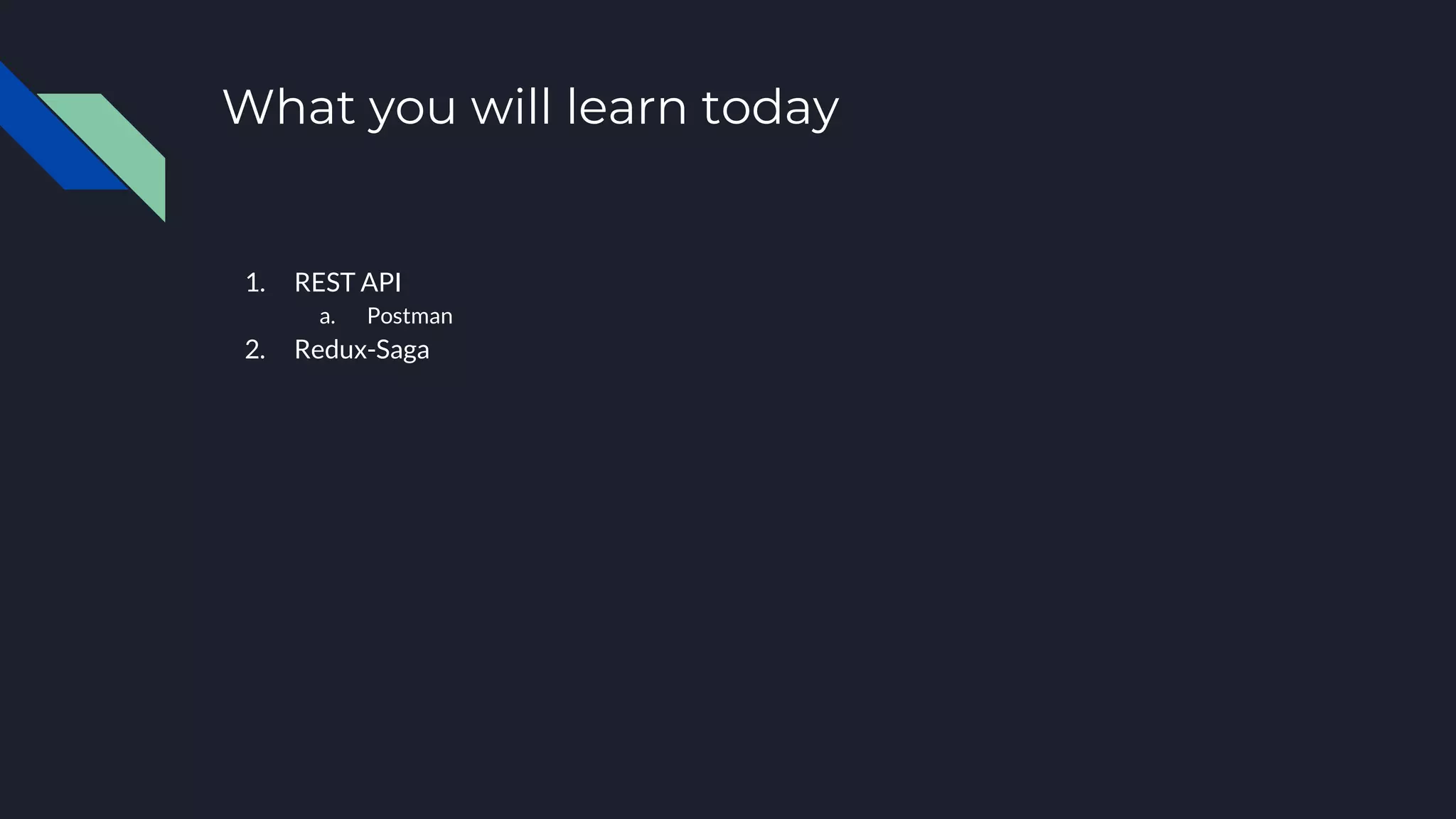 What you will learn today

1. REST API
   a. Postman
2. Redux-Saga